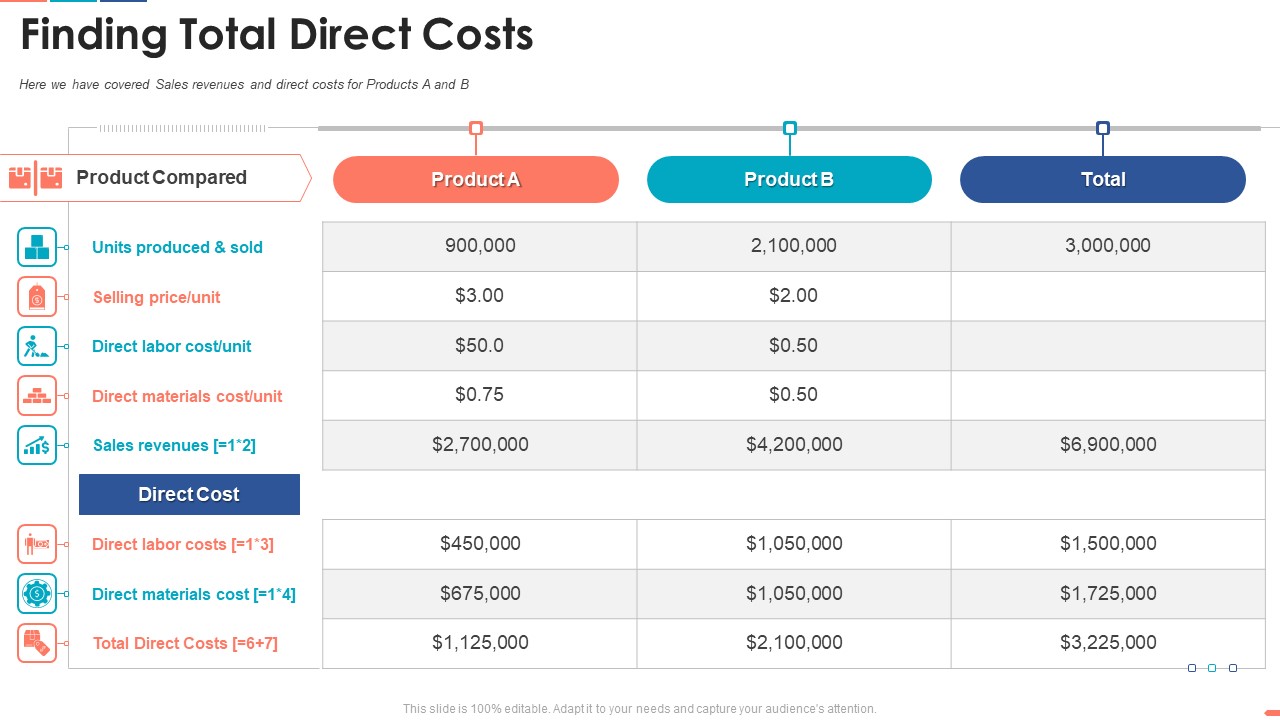 Finding Total Direct Costs

Here we have covered Sales revenues and direct costs for Products A and B

| Product Compared | Product A | Product B | Total |
|---|---|---|---|
| Units produced & sold | 900,000 | 2,100,000 | 3,000,000 |
| Selling price/unit | \$3.00 | \$2.00 | |
| Direct labor cost/unit | \$50.0 | \$0.50 | |
| Direct materials cost/unit | \$0.75 | \$0.50 | |
| Sales revenues [=1*2] | \$2,700,000 | \$4,200,000 | \$6,900,000 |
| Direct Cost | | | |
| Direct labor costs [=1*3] | \$450,000 | \$1,050,000 | \$1,500,000 |
| Direct materials cost [=1*4] | \$675,000 | \$1,050,000 | \$1,725,000 |
| Total Direct Costs [=6+7] | \$1,125,000 | \$2,100,000 | \$3,225,000 |

This slide is 100% editable. Adapt it to your needs and capture your audience's attention.